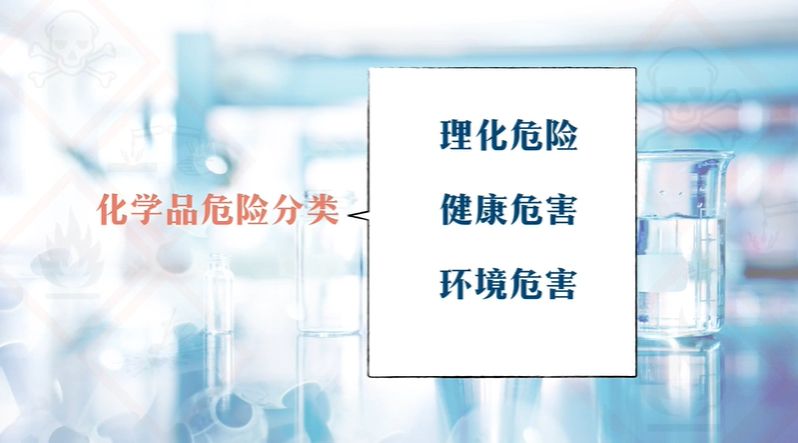 化学品危险分类

理化危险

健康危害

环境危害